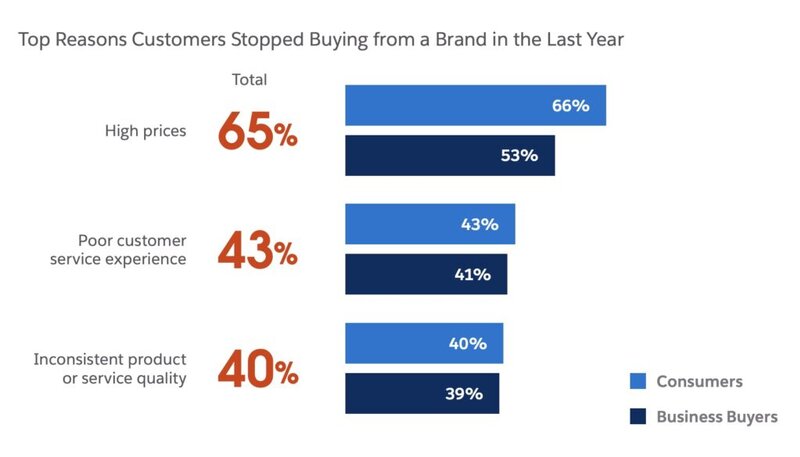 Top Reasons Customers Stopped Buying from a Brand in the Last Year

Total

High prices 65% 66% 53%

Poor customer service experience 43% 43% 41%

Inconsistent product or service quality 40% 40% 39%

Consumers

Business Buyers